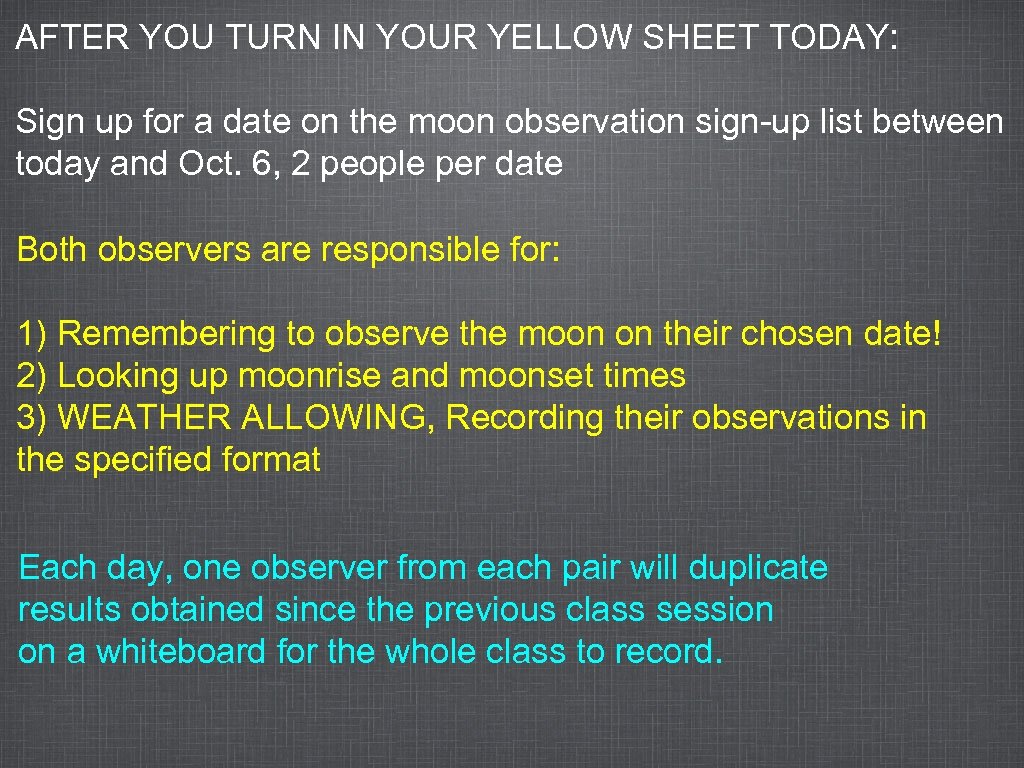 AFTER YOU TURN IN YOUR YELLOW SHEET TODAY:

Sign up for a date on the moon observation sign-up list between today and Oct. 6, 2 people per date

Both observers are responsible for:

1) Remembering to observe the moon on their chosen date!
2) Looking up moonrise and moonset times
3) WEATHER ALLOWING, Recording their observations in the specified format

Each day, one observer from each pair will duplicate results obtained since the previous class session on a whiteboard for the whole class to record.